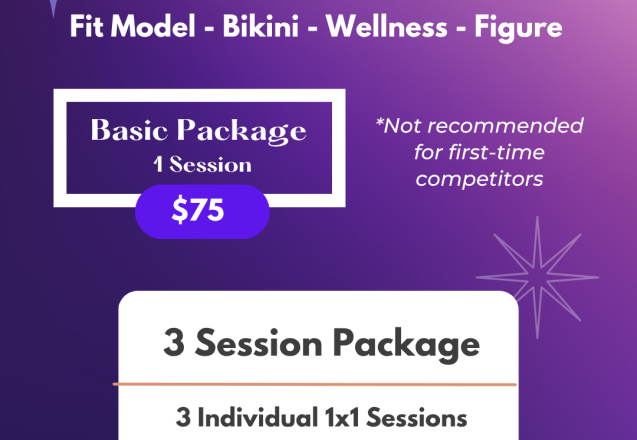 Fit Model - Bikini - Wellness - Figure

Basic Package
1 Session
$75

*Not recommended for first-time competitors

3 Session Package

3 Individual 1x1 Sessions